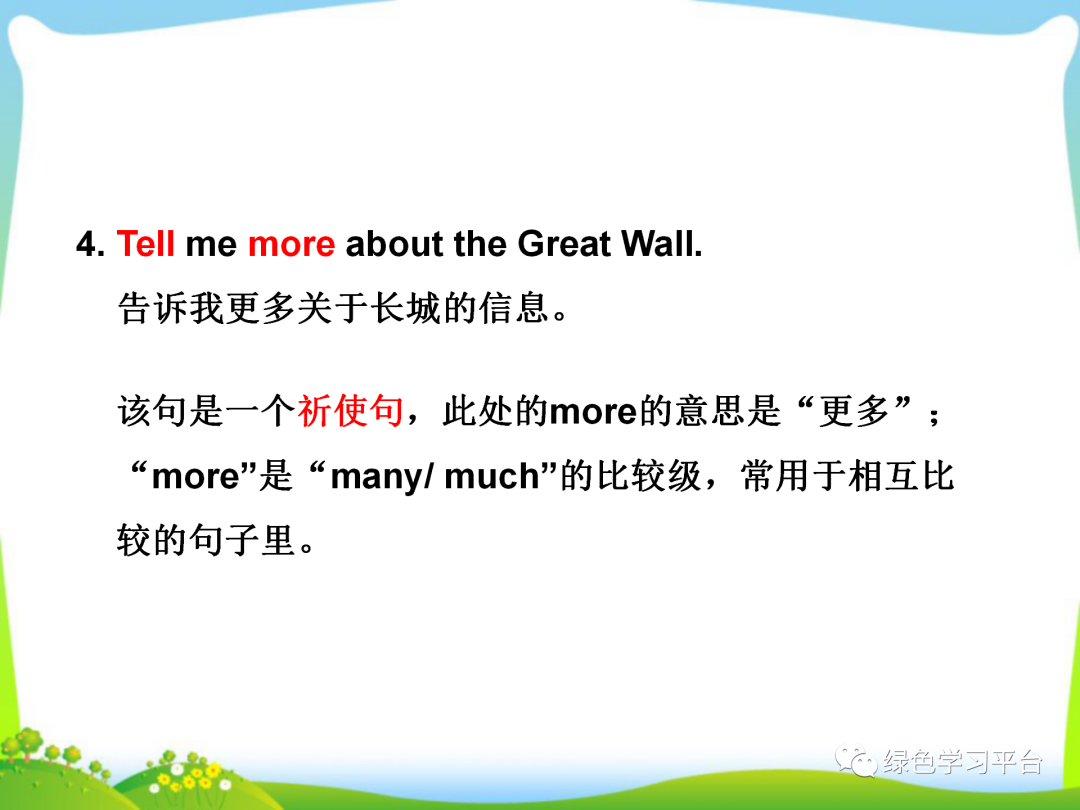 4. Tell me more about the Great Wall.

告诉我更多关于长城的信息。

该句是一个祈使句，此处的more的意思是“更多”；“more”是“many/ much”的比较级，常用于相互比较的句子里。

绿色学习平台